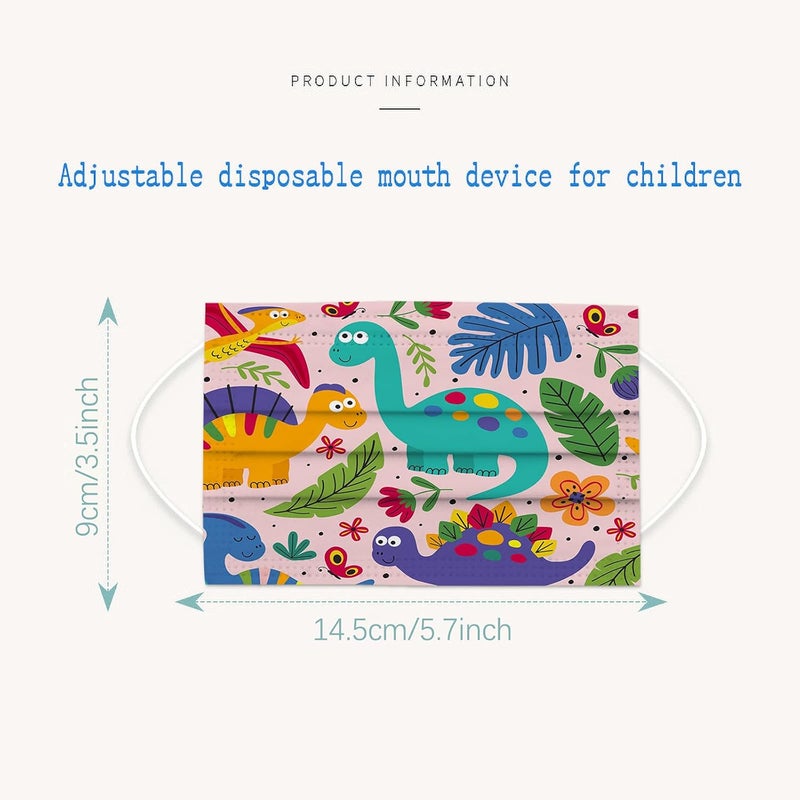 PRODUCT INFORMATION

Adjustable disposable mouth device for children

9cm/3.5inch

14.5cm/5.7inch